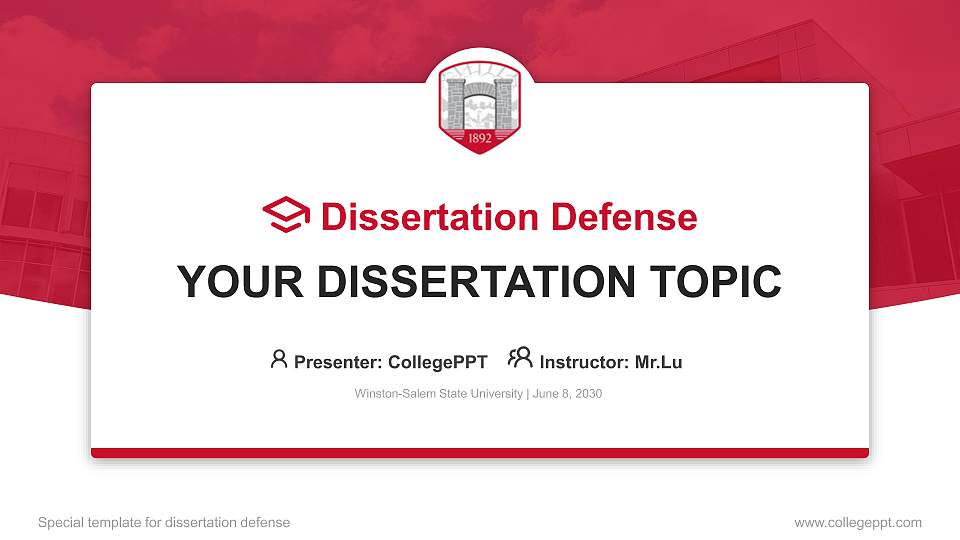 1892

Dissertation Defense

YOUR DISSERTATION TOPIC

Presenter: CollegePPT Instructor: Mr.Lu

Winston-Salem State University | June 8, 2030

Special template for dissertation defense

www.collegeppt.com